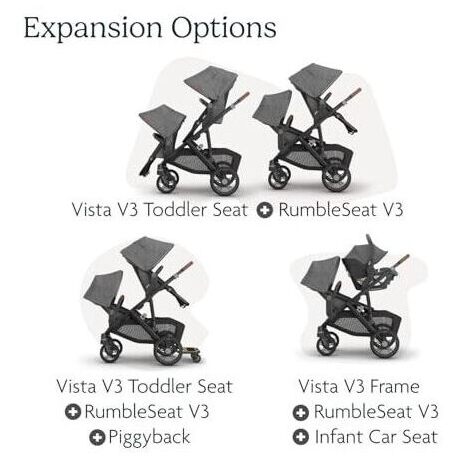 Expansion Options

Vista V3 Toddler Seat + RumbleSeat V3

Vista V3 Toddler Seat
+ RumbleSeat V3
+ Piggyback

Vista V3 Frame
+ RumbleSeat V3
+ Infant Car Seat